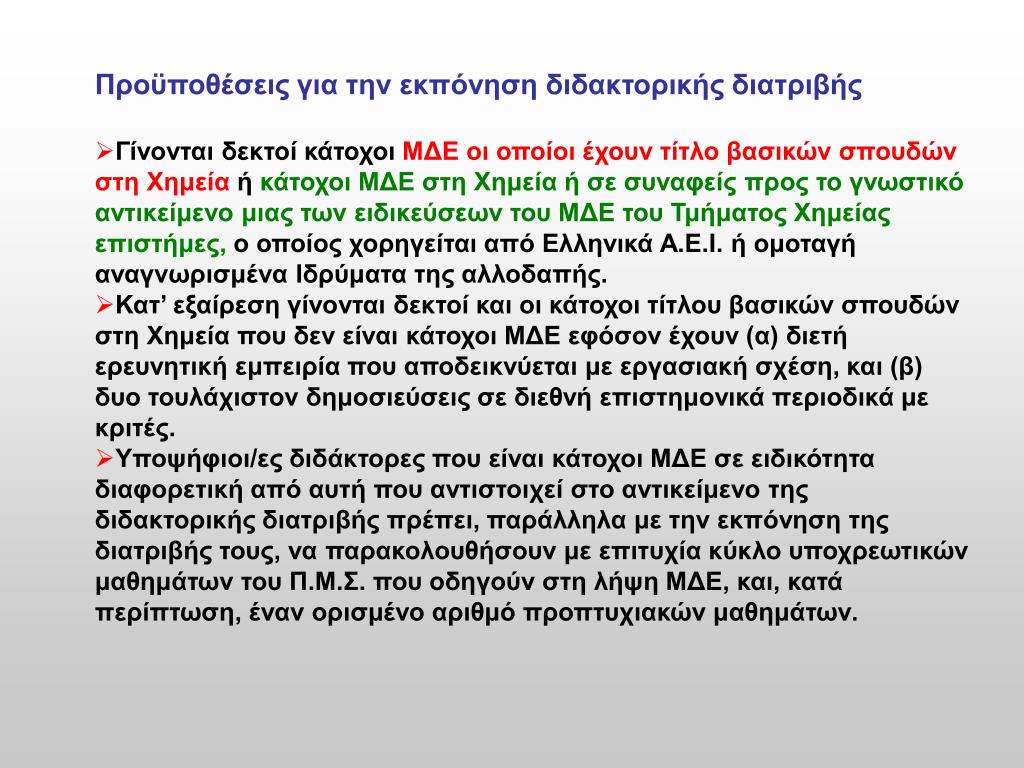 Προϋποθέσεις για την εκπόνηση διδακτορικής διατριβής

➢Γίνονται δεκτοί κάτοχοι ΜΔΕ οι οποίοι έχουν τίτλο βασικών σπουδών στη Χημεία ή κάτοχοι ΜΔΕ στη Χημεία ή σε συναφείς προς το γνωστικό αντικείμενο μιας των ειδικεύσεων του ΜΔΕ του Τμήματος Χημείας επιστήμες, ο οποίος χορηγείται από Ελληνικά Α.Ε.Ι. ή ομοταγή αναγνωρισμένα Ιδρύματα της αλλοδαπής.
➢Κατ' εξαίρεση γίνονται δεκτοί και οι κάτοχοι τίτλου βασικών σπουδών στη Χημεία που δεν είναι κάτοχοι ΜΔΕ εφόσον έχουν (α) διετή ερευνητική εμπειρία που αποδεικνύεται με εργασιακή σχέση, και (β) δυο τουλάχιστον δημοσιεύσεις σε διεθνή επιστημονικά περιοδικά με κριτές.
➢Υποψήφιοι/ες διδάκτορες που είναι κάτοχοι ΜΔΕ σε ειδικότητα διαφορετική από αυτή που αντιστοιχεί στο αντικείμενο της διδακτορικής διατριβής πρέπει, παράλληλα με την εκπόνηση της διατριβής τους, να παρακολουθήσουν με επιτυχία κύκλο υποχρεωτικών μαθημάτων του Π.Μ.Σ. που οδηγούν στη λήψη ΜΔΕ, και, κατά περίπτωση, έναν ορισμένο αριθμό προπτυχιακών μαθημάτων.